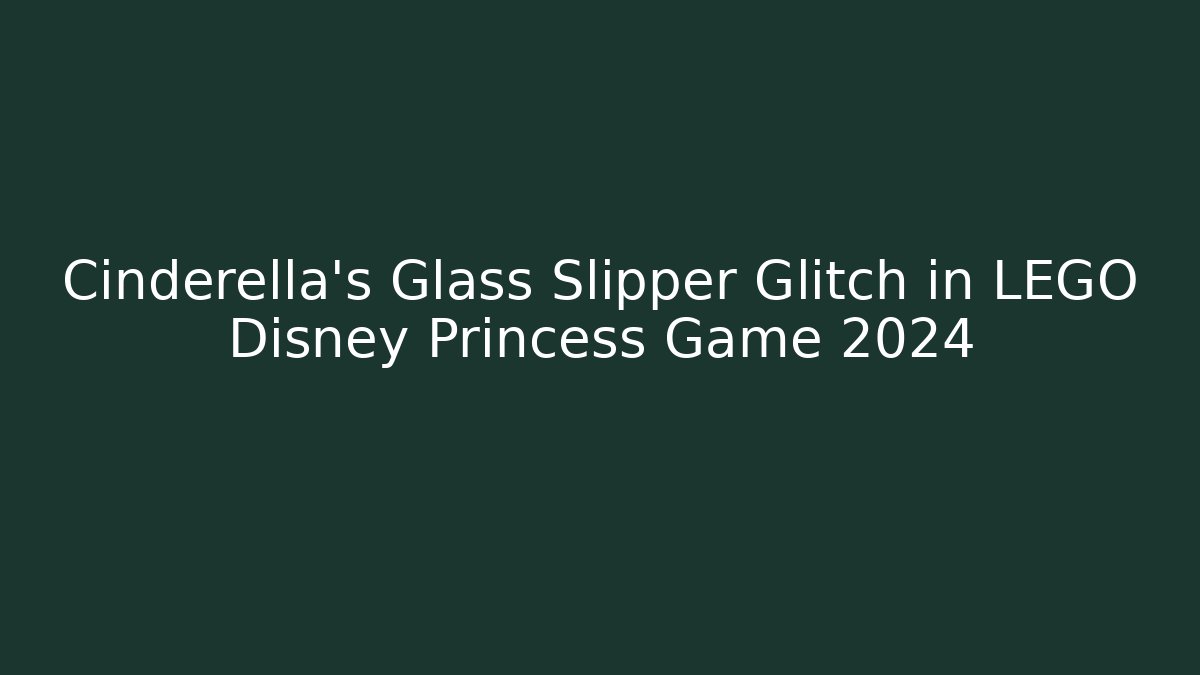 Cinderella's Glass Slipper Glitch in LEGO Disney Princess Game 2024